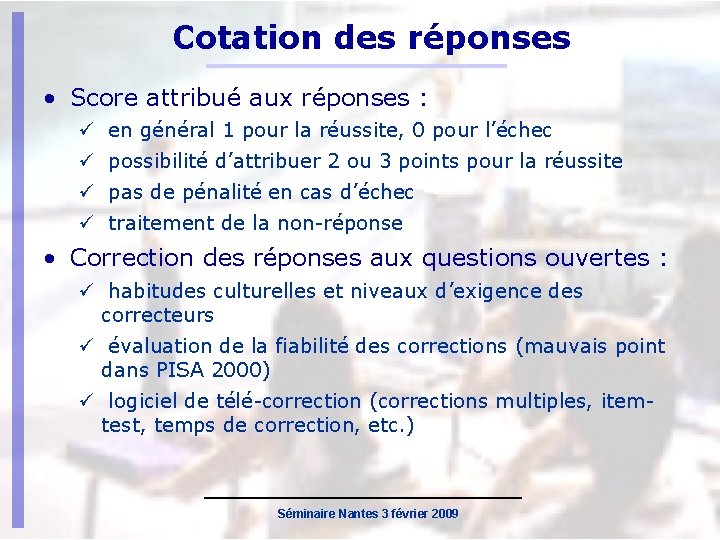 Cotation des réponses

• Score attribué aux réponses :
✓ en général 1 pour la réussite, 0 pour l'échec
✓ possibilité d'attribuer 2 ou 3 points pour la réussite
✓ pas de pénalité en cas d'échec
✓ traitement de la non-réponse

• Correction des réponses aux questions ouvertes :
✓ habitudes culturelles et niveaux d'exigence des correcteurs
✓ évaluation de la fiabilité des corrections (mauvais point dans PISA 2000)
✓ logiciel de télé-correction (corrections multiples, item-test, temps de correction, etc.)

Séminaire Nantes 3 février 2009